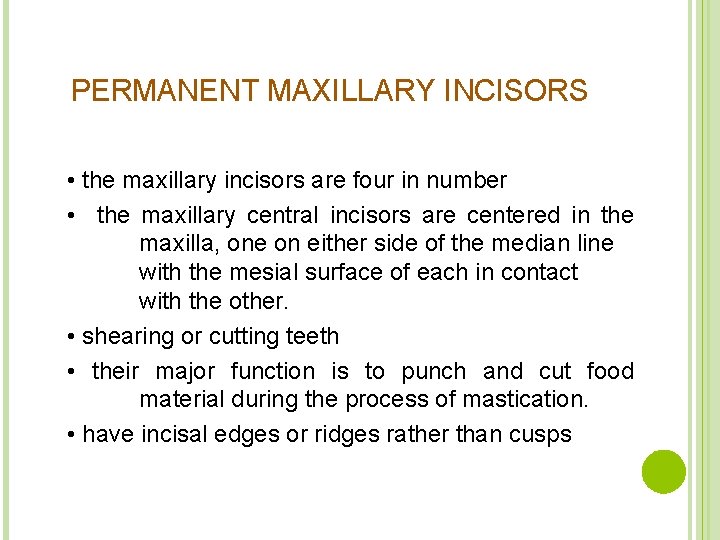 PERMANENT MAXILLARY INCISORS

• the maxillary incisors are four in number

• the maxillary central incisors are centered in the maxilla, one on either side of the median line with the mesial surface of each in contact with the other.

• shearing or cutting teeth

• their major function is to punch and cut food material during the process of mastication.

• have incisal edges or ridges rather than cusps